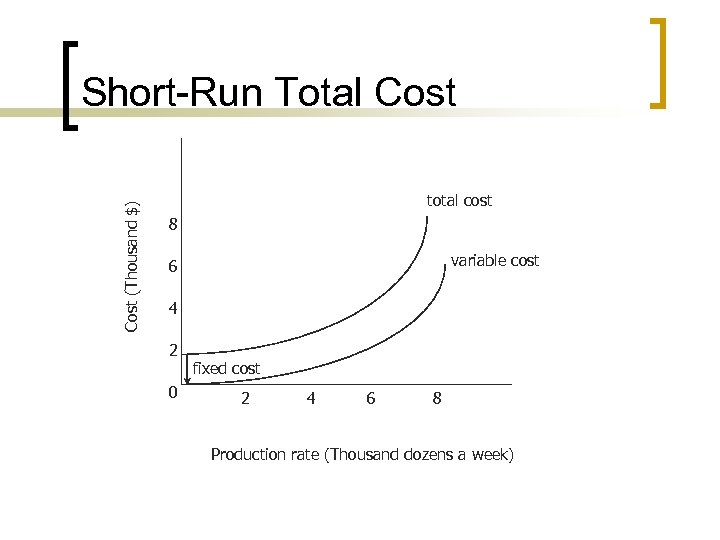 Short-Run Total Cost

Cost (Thousand $)

8
6
4
2
0

total cost
variable cost
fixed cost

2
4
6
8

Production rate (Thousand dozens a week)